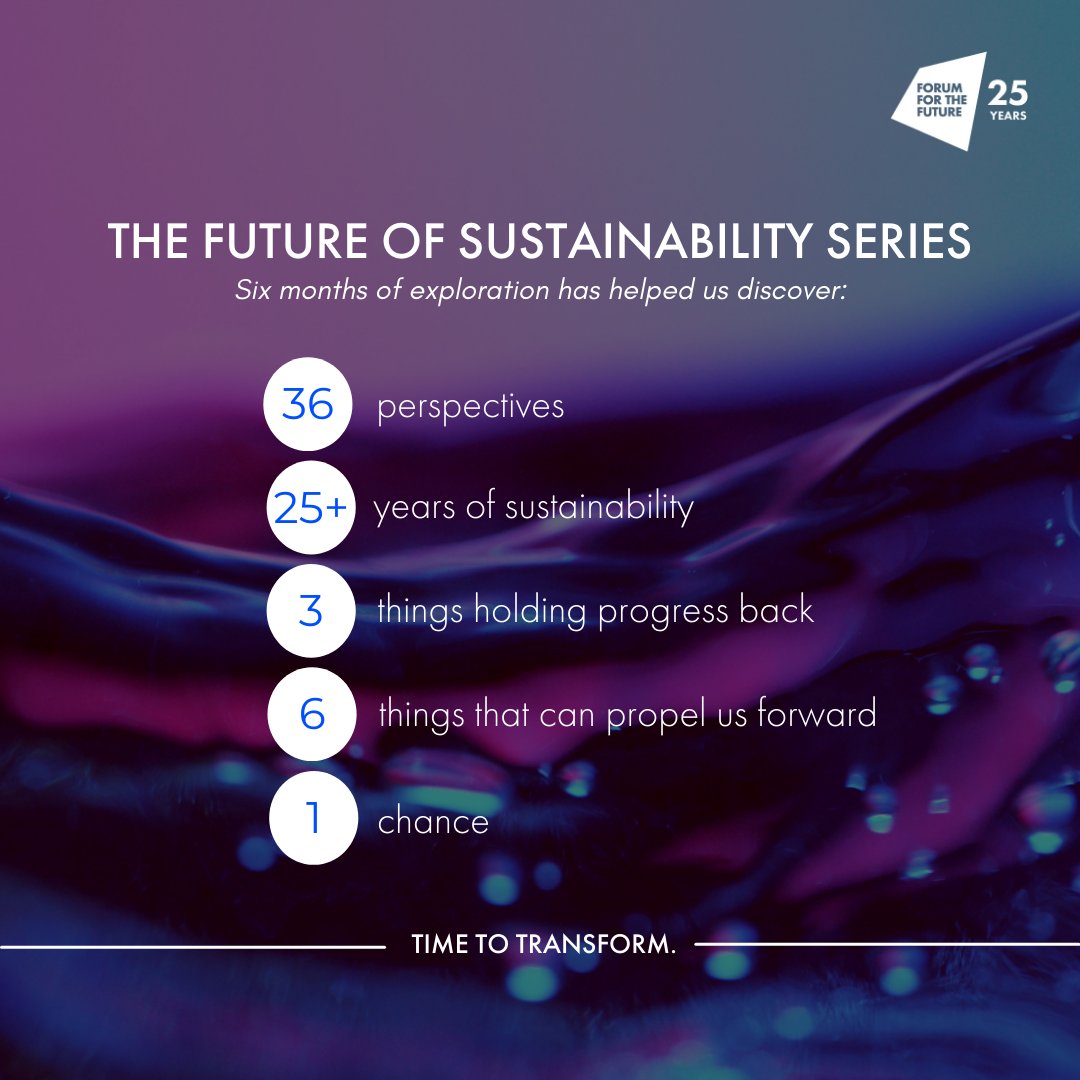 FORUM FOR THE FUTURE 25 YEARS

THE FUTURE OF SUSTAINABILITY SERIES

Six months of exploration has helped us discover:

36 perspectives

25+ years of sustainability

3 things holding progress back

6 things that can propel us forward

1 chance

TIME TO TRANSFORM.